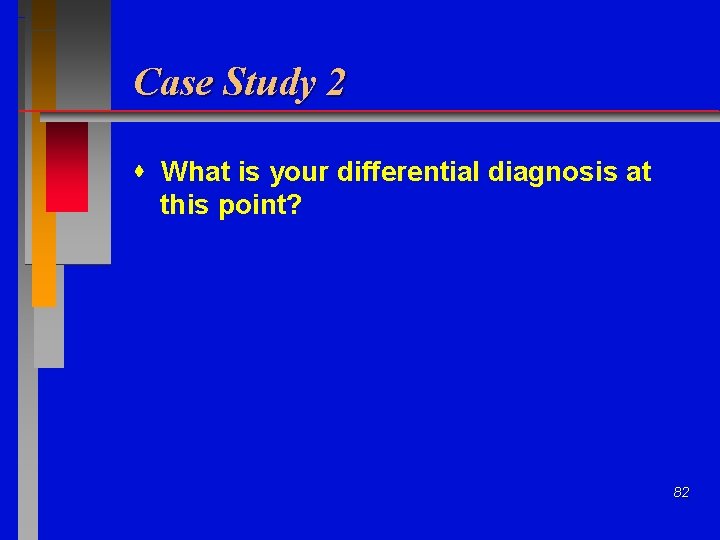 Case Study 2

What is your differential diagnosis at this point?

82